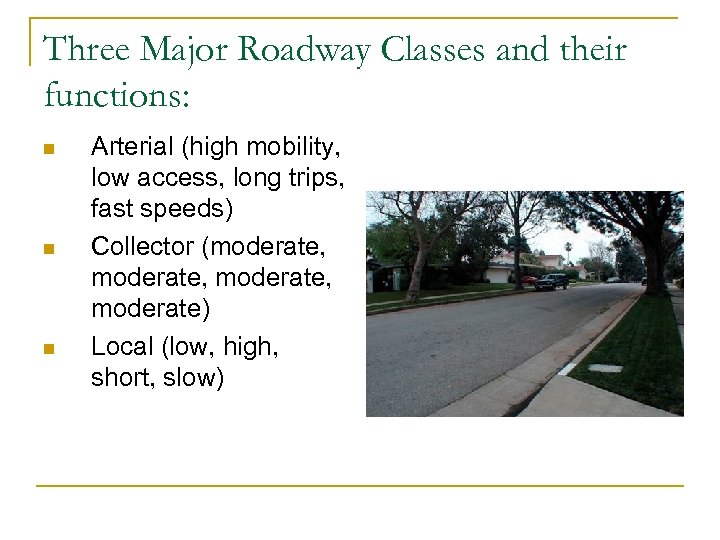 Three Major Roadway Classes and their functions:

- Arterial (high mobility, low access, long trips, fast speeds)
- Collector (moderate, moderate, moderate, moderate)
- Local (low, high, short, slow)